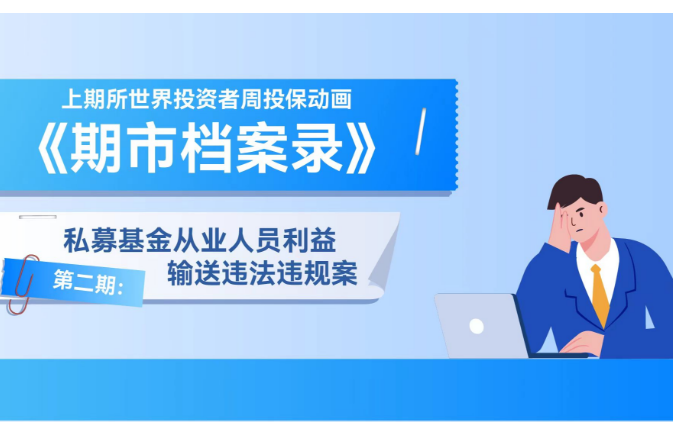 上期所世界投资者周投保动画

《期市档案录》

第二期：

私募基金从业人员利益输送违法违规案